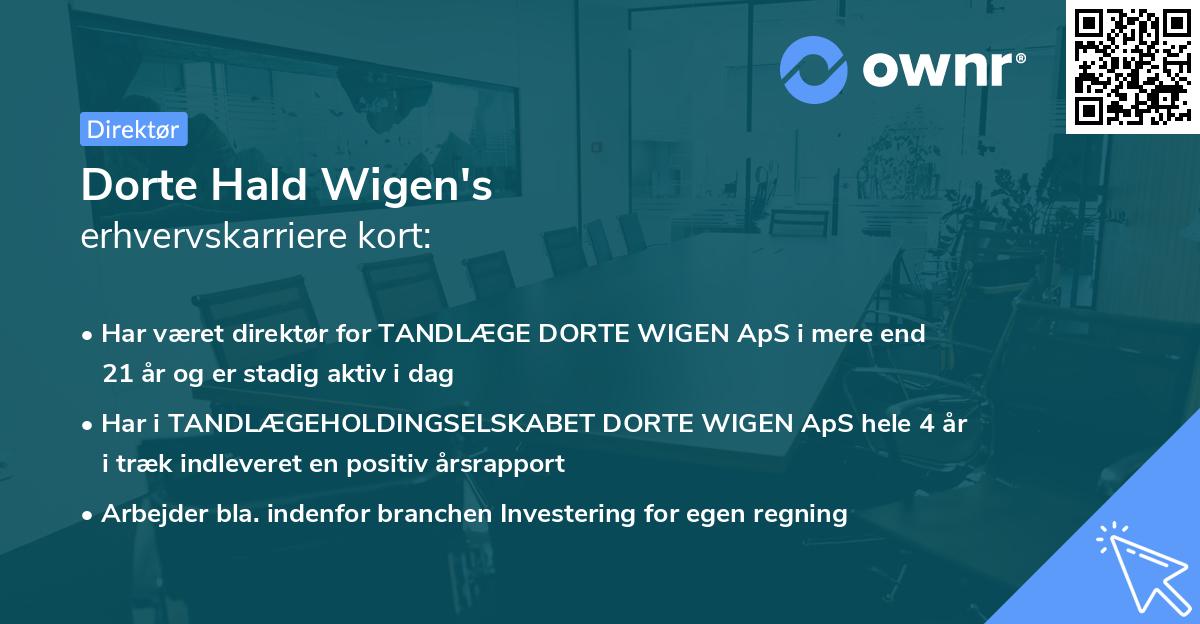 ownr®

Direktør

Dorte Hald Wigen's
erhvervskarriere kort:

• Har været direktør for TANDLÆGE DORTE WIGEN ApS i mere end 21 år og er stadig aktiv i dag
• Har i TANDLÆGEHOLDINGSELSKABET DORTE WIGEN ApS hele 4 år i træk indleveret en positiv årsrapport
• Arbejder bla. indenfor branchen Investering for egen regning